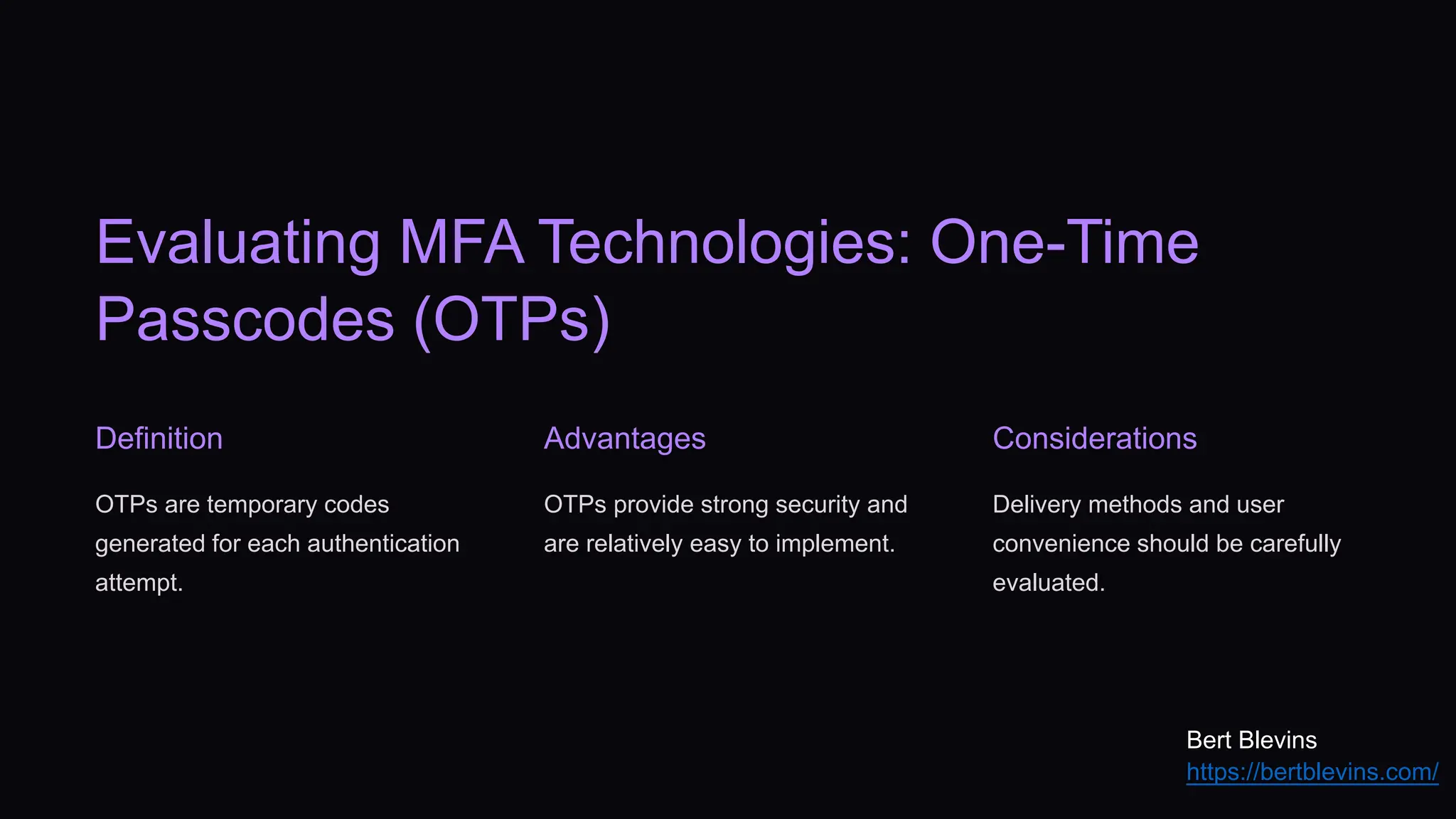 Evaluating MFA Technologies: One-Time Passcodes (OTPs)

Definition

OTPs are temporary codes generated for each authentication attempt.

Advantages

OTPs provide strong security and are relatively easy to implement.

Considerations

Delivery methods and user convenience should be carefully evaluated.

Bert Blevins
https://bertblevins.com/